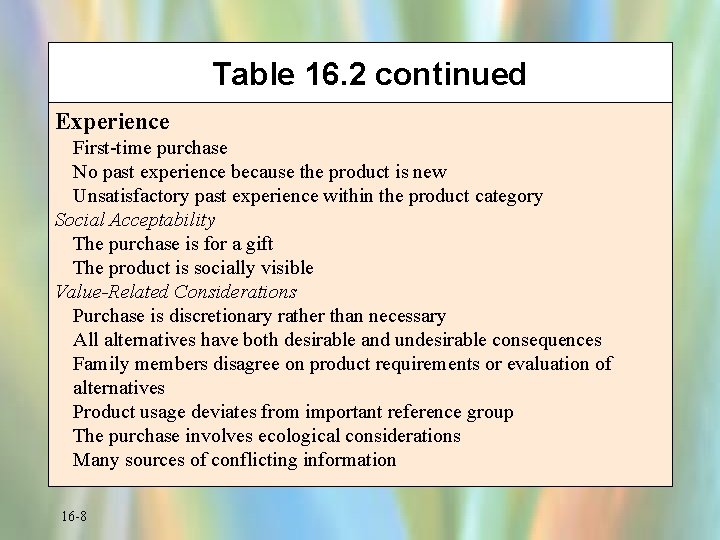 Table 16.2 continued

Experience
First-time purchase
No past experience because the product is new
Unsatisfactory past experience within the product category

Social Acceptability
The purchase is for a gift
The product is socially visible

Value-Related Considerations
Purchase is discretionary rather than necessary
All alternatives have both desirable and undesirable consequences
Family members disagree on product requirements or evaluation of alternatives
Product usage deviates from important reference group
The purchase involves ecological considerations
Many sources of conflicting information

16-8